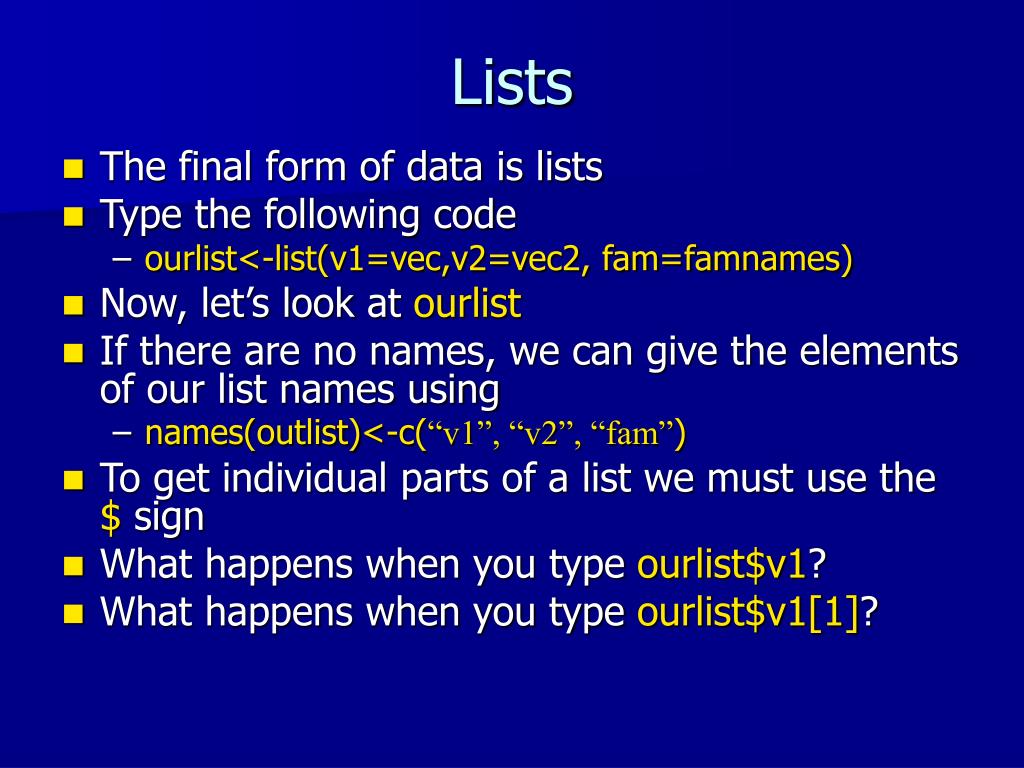 Lists

- The final form of data is lists
- Type the following code
  – ourlist<-list(v1=vec,v2=vec2, fam=famnames)
- Now, let’s look at ourlist
- If there are no names, we can give the elements of our list names using
  – names(outlist)<-c(“v1”, “v2”, “fam”)
- To get individual parts of a list we must use the \$ sign
- What happens when you type ourlist\$v1?
- What happens when you type ourlist\$v1[1]?